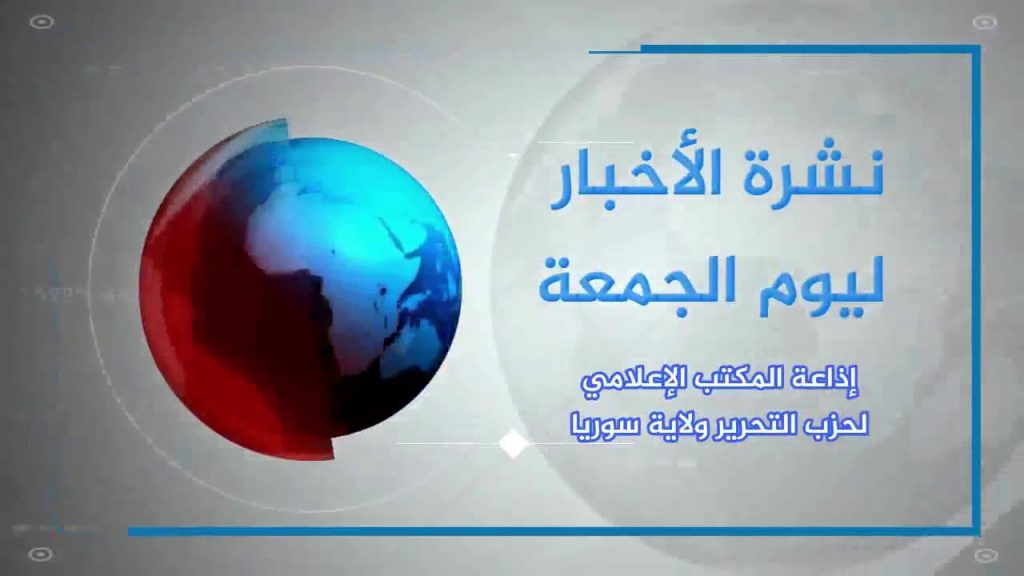 نشرة الأخبار
ليوم الجمعة

إذاعة المكتب الإعلامي
لحزب التحرير ولاية سوريا